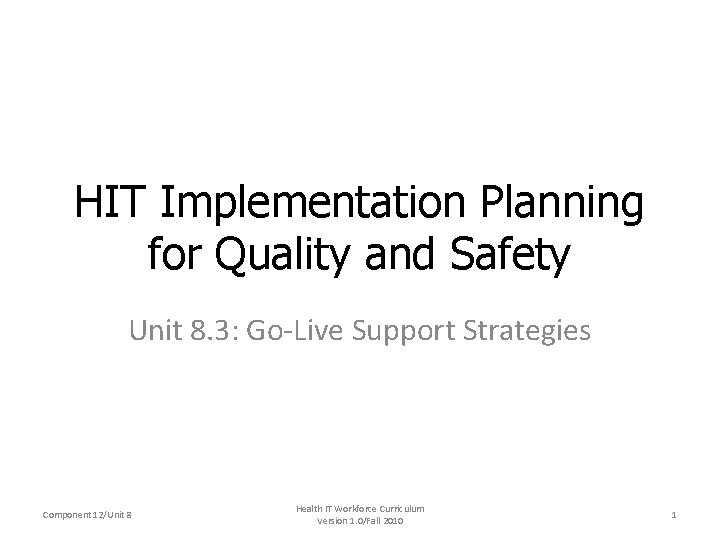 HIT Implementation Planning for Quality and Safety

Unit 8.3: Go-Live Support Strategies

Component 12/Unit 8

Health IT Workforce Curriculum
Version 1.0/Fall 2010

1